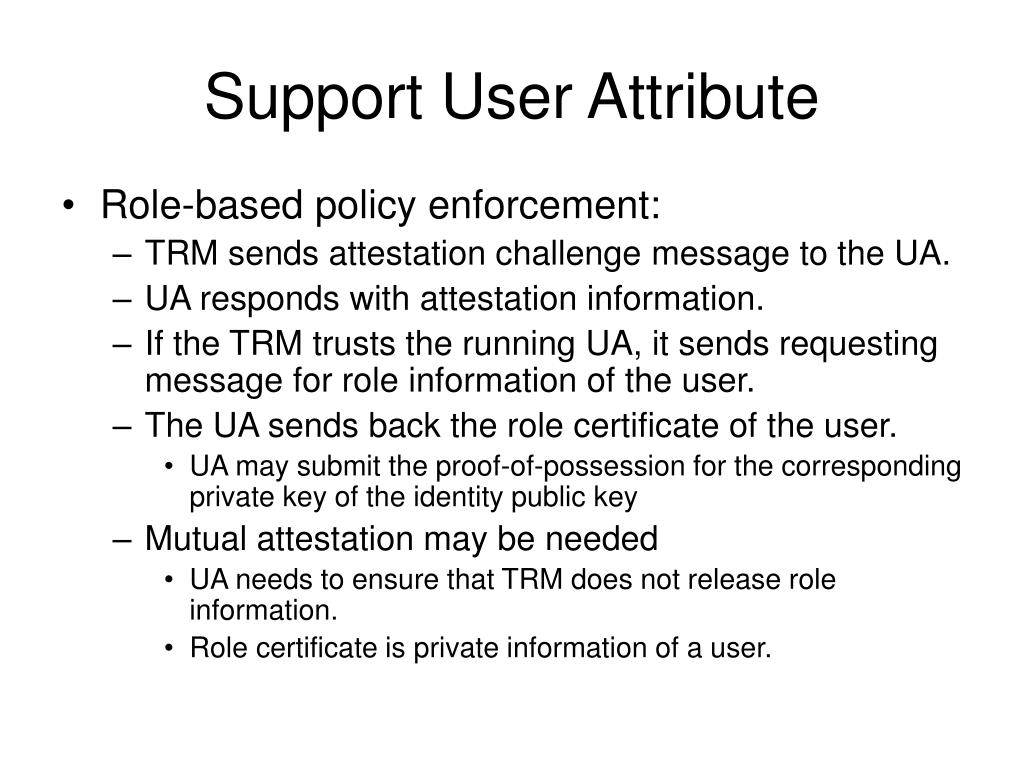 Support User Attribute

• Role-based policy enforcement:
– TRM sends attestation challenge message to the UA.
– UA responds with attestation information.
– If the TRM trusts the running UA, it sends requesting message for role information of the user.
– The UA sends back the role certificate of the user.
• UA may submit the proof-of-possession for the corresponding private key of the identity public key
– Mutual attestation may be needed
• UA needs to ensure that TRM does not release role information.
• Role certificate is private information of a user.